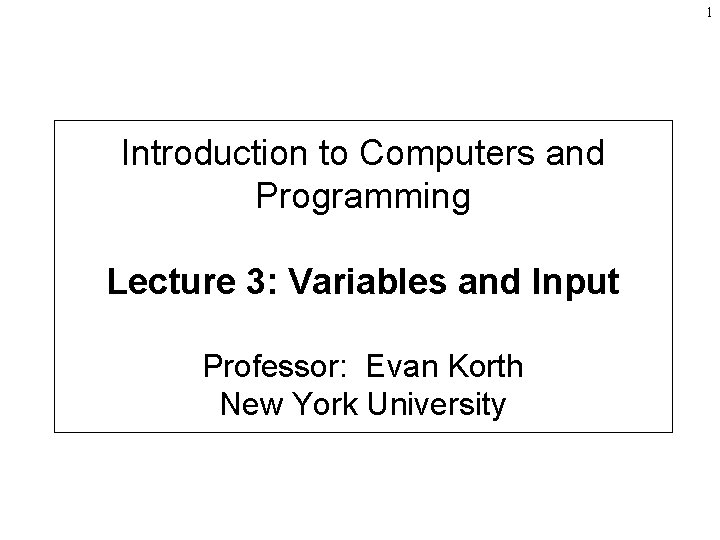 1

Introduction to Computers and Programming

Lecture 3: Variables and Input

Professor: Evan Korth
New York University